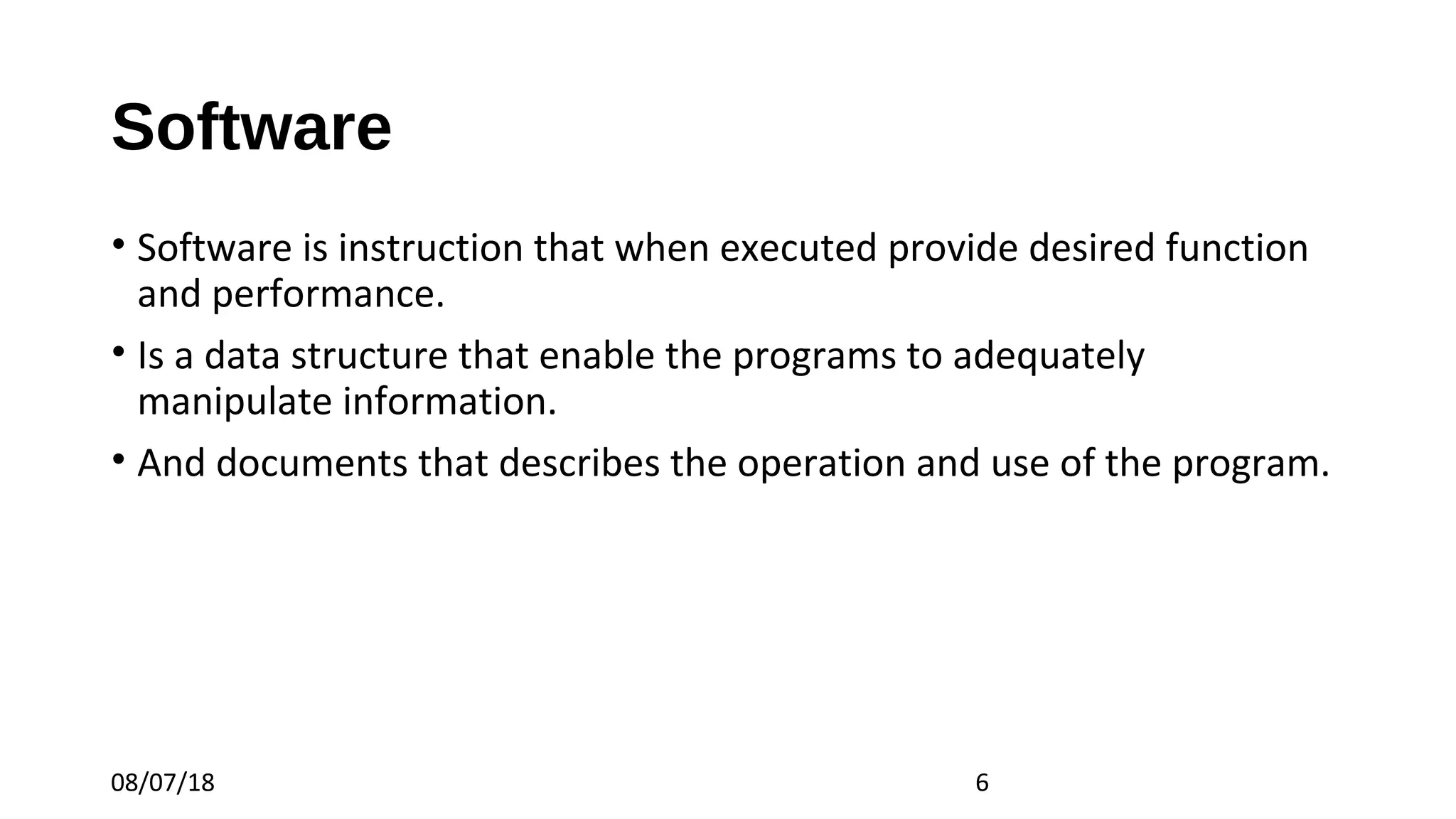 Software

• Software is instruction that when executed provide desired function and performance.

• Is a data structure that enable the programs to adequately manipulate information.

• And documents that describes the operation and use of the program.

08/07/18

6